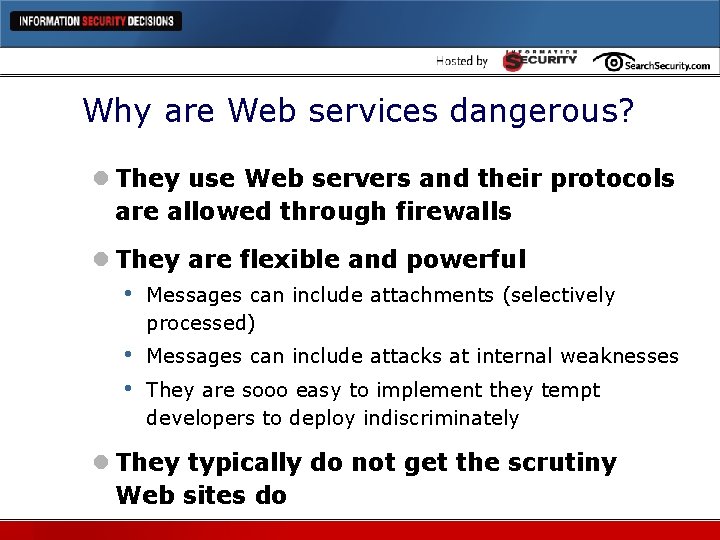 INFORMATION SECURITY DECISIONS

Hosted by INFORMATION SECURITY SearchSecurity.com

Why are Web services dangerous?

• They use Web servers and their protocols are allowed through firewalls

• They are flexible and powerful

• Messages can include attachments (selectively processed)

• Messages can include attacks at internal weaknesses

• They are sooo easy to implement they tempt developers to deploy indiscriminately

• They typically do not get the scrutiny Web sites do